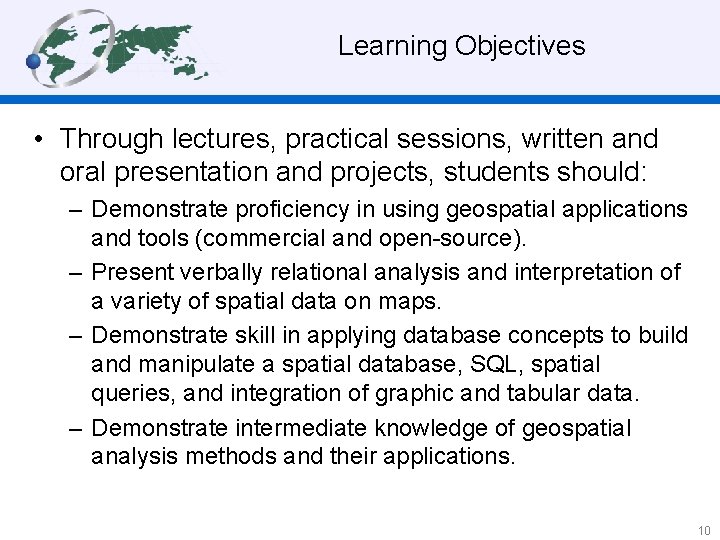 Learning Objectives

• Through lectures, practical sessions, written and oral presentation and projects, students should:

– Demonstrate proficiency in using geospatial applications and tools (commercial and open-source).

– Present verbally relational analysis and interpretation of a variety of spatial data on maps.

– Demonstrate skill in applying database concepts to build and manipulate a spatial database, SQL, spatial queries, and integration of graphic and tabular data.

– Demonstrate intermediate knowledge of geospatial analysis methods and their applications.

10